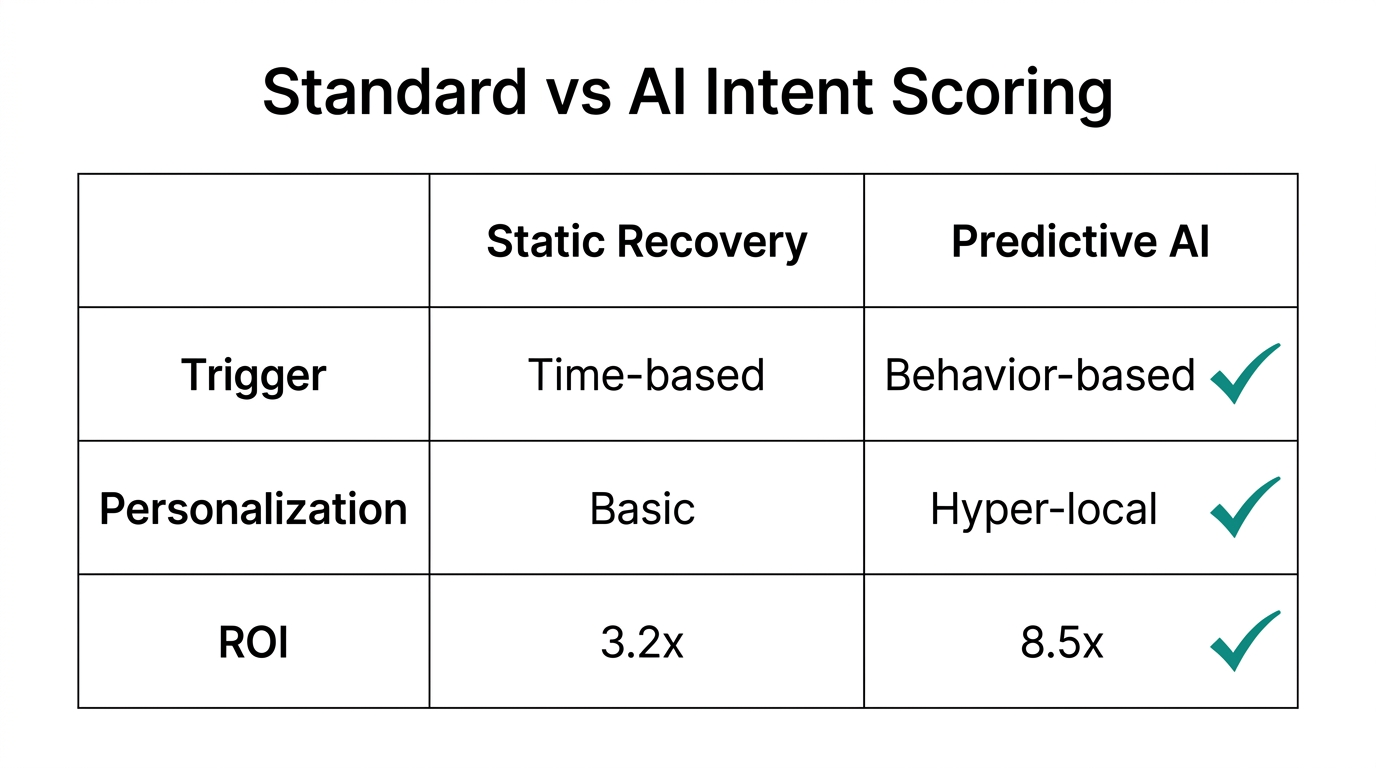 Standard vs AI Intent Scoring

| | Static Recovery | Predictive AI |
|---|---|---|
| Trigger | Time-based | Behavior-based ✓ |
| Personalization | Basic | Hyper-local ✓ |
| ROI | 3.2x | 8.5x ✓ |